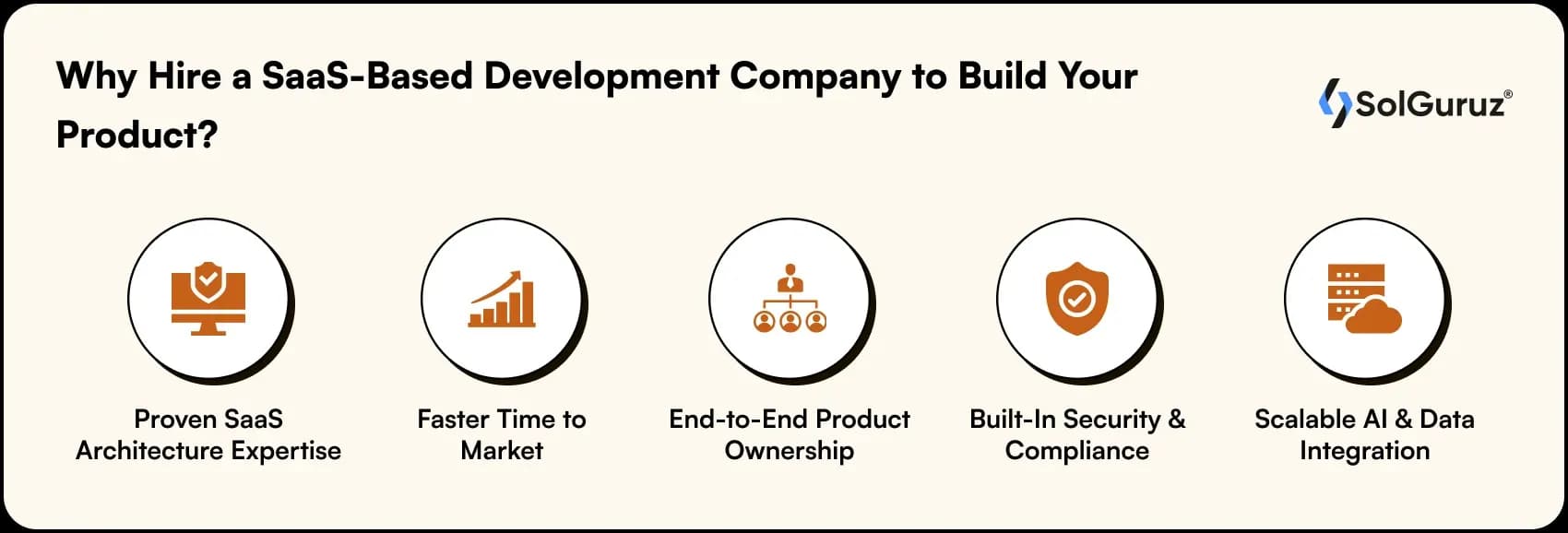 Why Hire a SaaS-Based Development Company to Build Your Product?

SolGuruz®

Proven SaaS Architecture Expertise

Faster Time to Market

End-to-End Product Ownership

Built-In Security & Compliance

Scalable AI & Data Integration